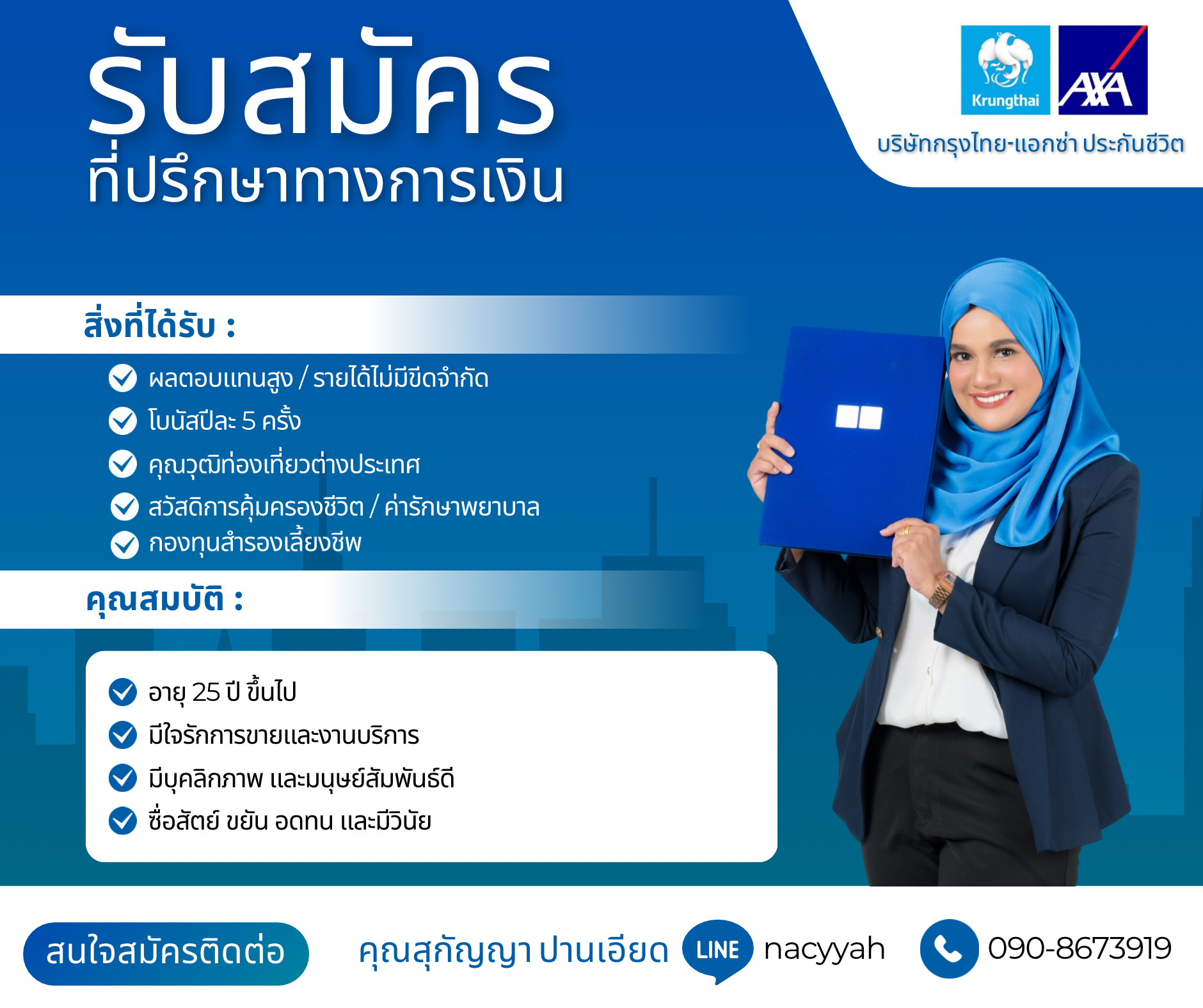 รับสมัคร
ที่ปรึกษาทางการเงิน

Krungthai AXA
บริษัทกรุงไทย-แอกซ่า ประกันชีวิต

สิ่งที่ได้รับ :

ผลตอบแทนสูง / รายได้ไม่มีขีดจำกัด
โบนัสปีละ 5 ครั้ง
คุณวุฒิท่องเที่ยวต่างประเทศ
สวัสดิการคุ้มครองชีวิต / ค่ารักษาพยาบาล
กองทุนสำรองเลี้ยงชีพ

คุณสมบัติ :

อายุ 25 ปี ขึ้นไป
มีใจรักการขายและงานบริการ
มีบุคลิกภาพ และมนุษย์สัมพันธ์ดี
ซื่อสัตย์ ขยัน อดทน และมีวินัย

สนใจสมัครติดต่อ คุณสุกัญญา ปานเอียด LINE nacyyah 090-8673919